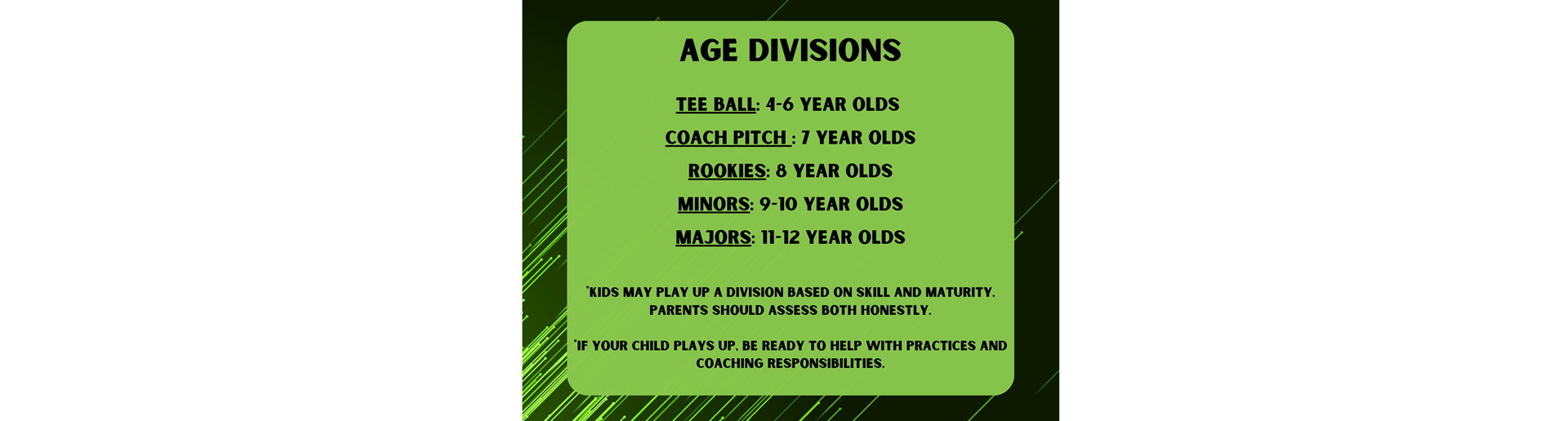 AGE DIVISIONS

TEE BALL: 4-6 YEAR OLDS

COACH PITCH : 7 YEAR OLDS

ROOKIES: 8 YEAR OLDS

MINORS: 9-10 YEAR OLDS

MAJORS: 11-12 YEAR OLDS

*KIDS MAY PLAY UP A DIVISION BASED ON SKILL AND MATURITY. PARENTS SHOULD ASSESS BOTH HONESTLY.

*IF YOUR CHILD PLAYS UP, BE READY TO HELP WITH PRACTICES AND COACHING RESPONSIBILITIES.